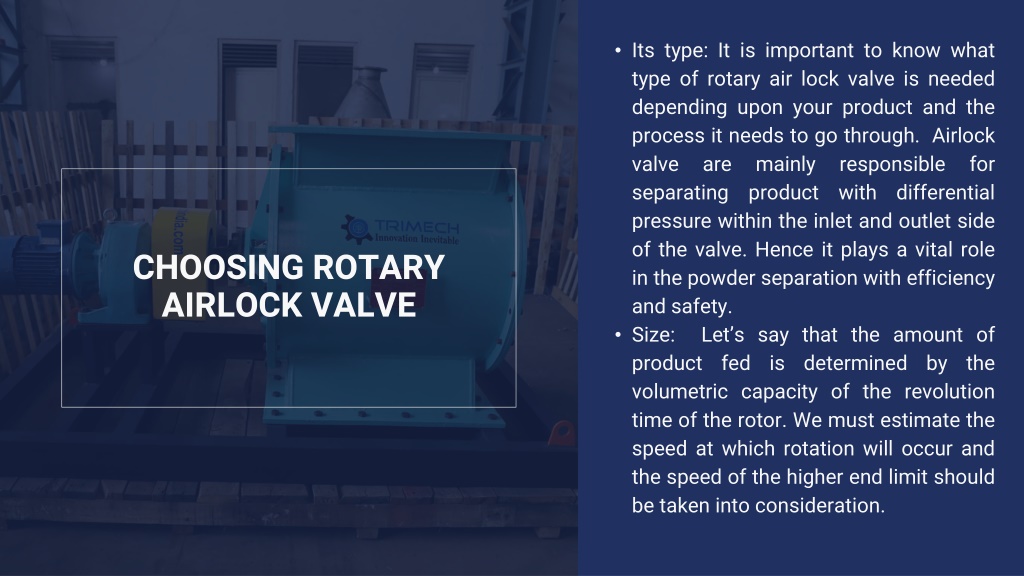 TRIMECH
Innovation Inevitable

CHOOSING ROTARY AIRLOCK VALVE

• Its type: It is important to know what type of rotary air lock valve is needed depending upon your product and the process it needs to go through. Airlock valve are mainly responsible for separating product with differential pressure within the inlet and outlet side of the valve. Hence it plays a vital role in the powder separation with efficiency and safety.
• Size: Let's say that the amount of product fed is determined by the volumetric capacity of the revolution time of the rotor. We must estimate the speed at which rotation will occur and the speed of the higher end limit should be taken into consideration.